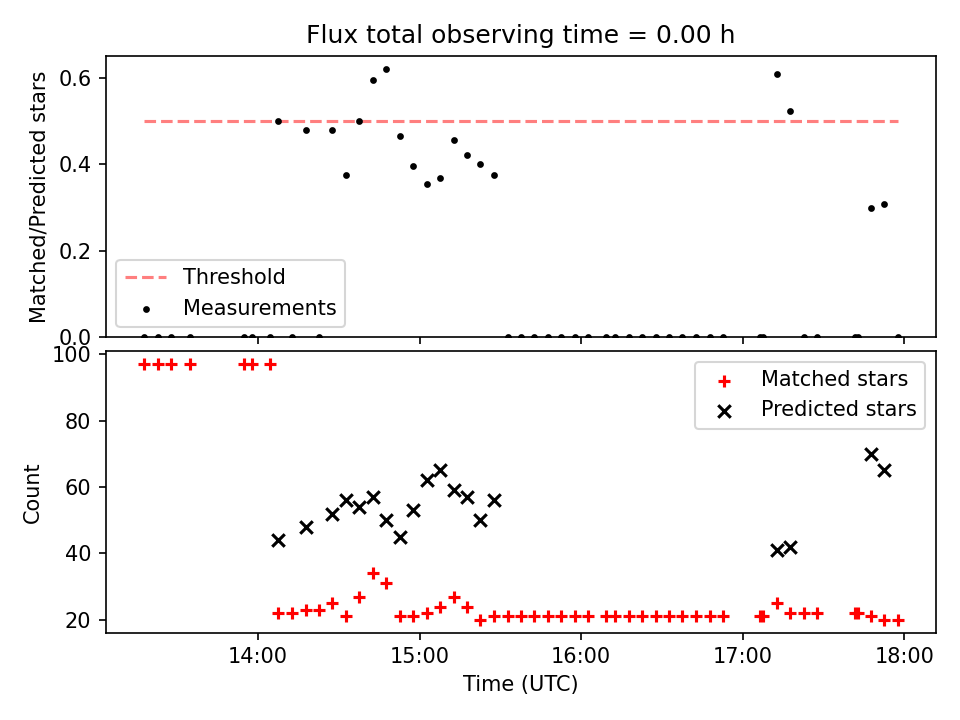 Flux total observing time = 0.00 h

Matched/Predicted stars

0.6
0.4
0.2
0.0

Threshold
Measurements

Count

100
80
60
40
20

Matched stars
Predicted stars

14:00
15:00
16:00
17:00
18:00

Time (UTC)